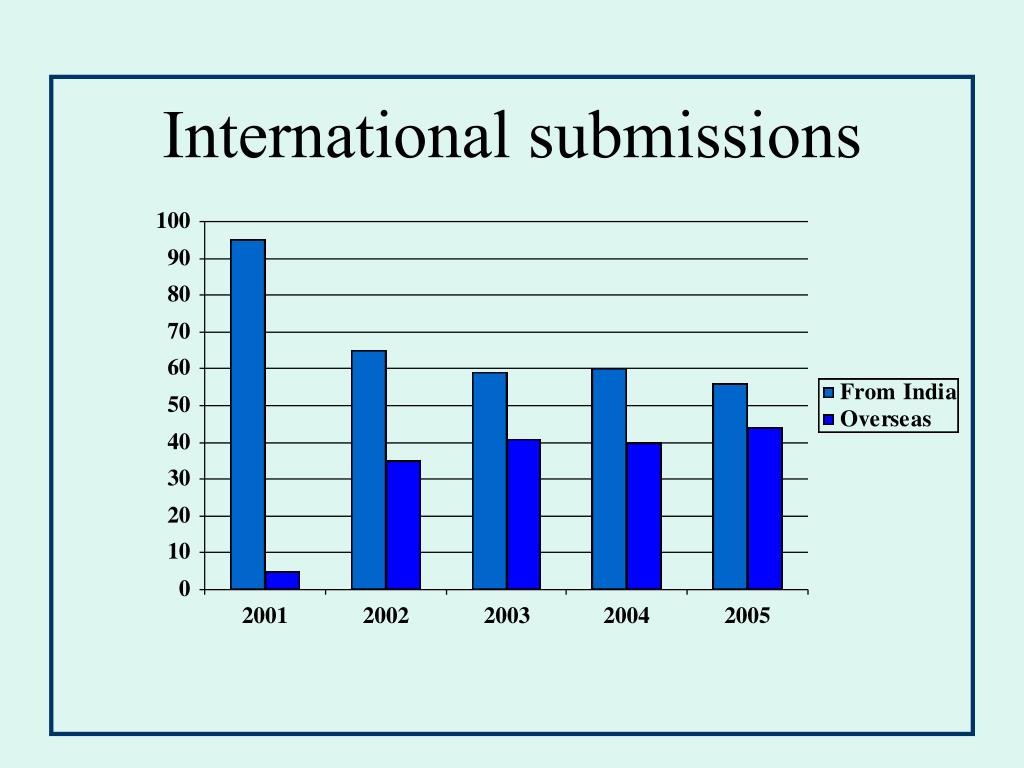 International submissions

100
90
80
70
60
50
40
30
20
10
0

2001
2002
2003
2004
2005

From India
Overseas